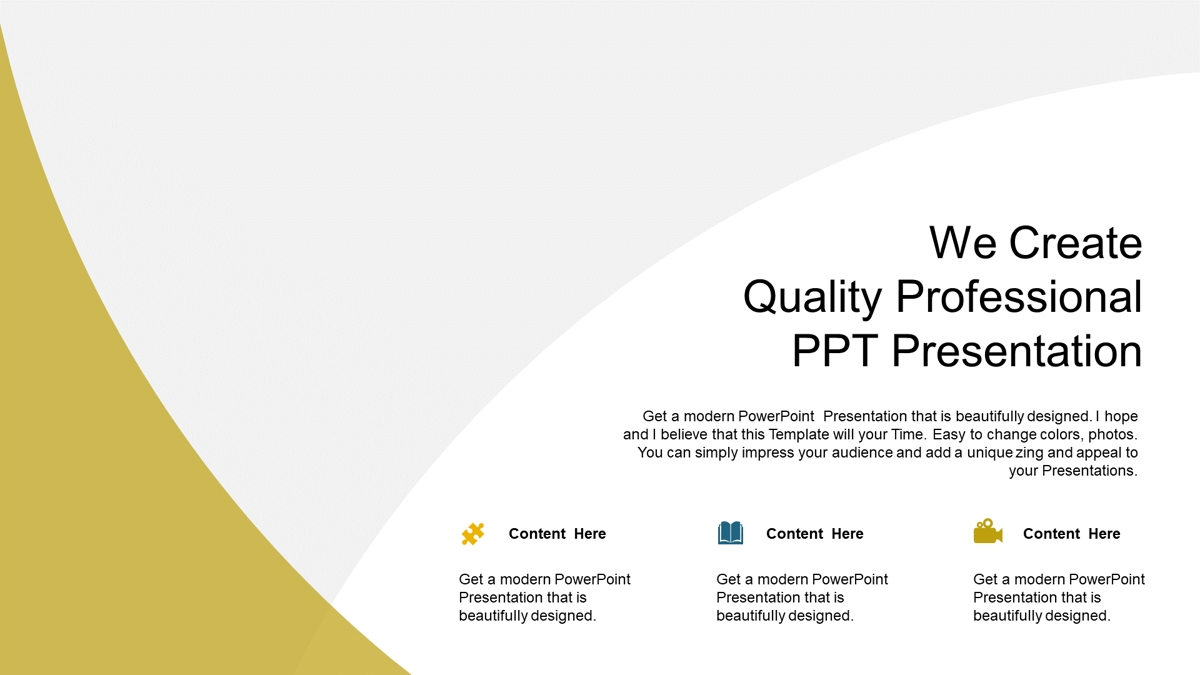 We Create
Quality Professional
PPT Presentation

Get a modern PowerPoint Presentation that is beautifully designed. I hope and I believe that this Template will your Time. Easy to change colors, photos. You can simply impress your audience and add a unique zing and appeal to your Presentations.

Content Here

Get a modern PowerPoint Presentation that is beautifully designed.

Content Here

Get a modern PowerPoint Presentation that is beautifully designed.

Content Here

Get a modern PowerPoint Presentation that is beautifully designed.